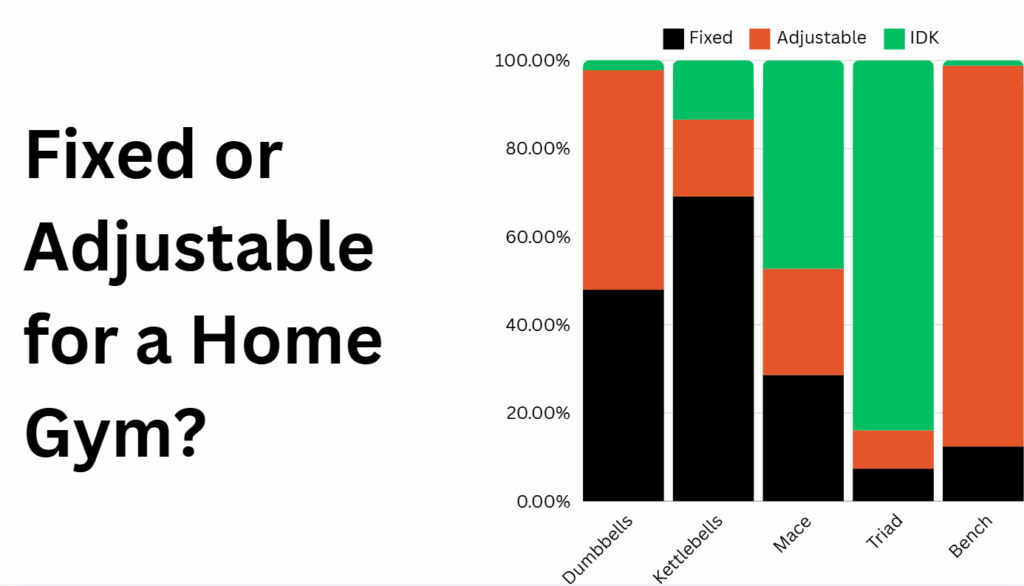 Fixed or Adjustable for a Home Gym?

Fixed Adjustable IDK

100.00%
80.00%
60.00%
40.00%
20.00%
0.00%

Dumbbells Kettlebells Mace Triad Bench